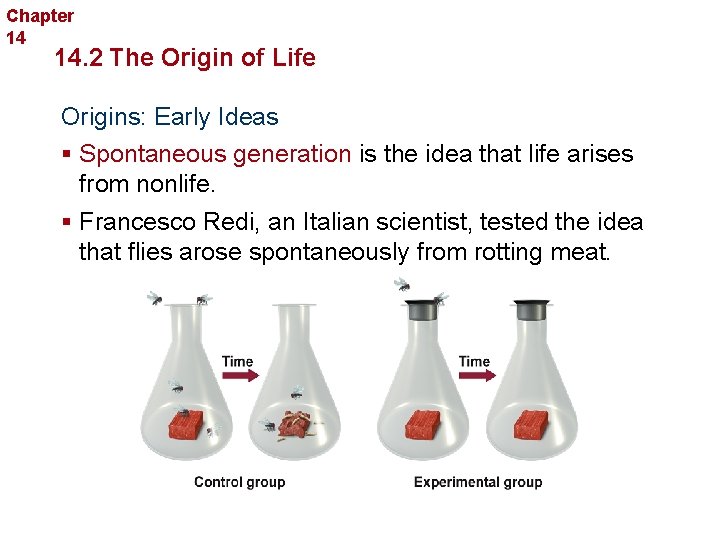 Chapter 14

14.2 The Origin of Life

Origins: Early Ideas

▪ Spontaneous generation is the idea that life arises from nonlife.

▪ Francesco Redi, an Italian scientist, tested the idea that flies arose spontaneously from rotting meat.

Time

Time

Control group

Experimental group